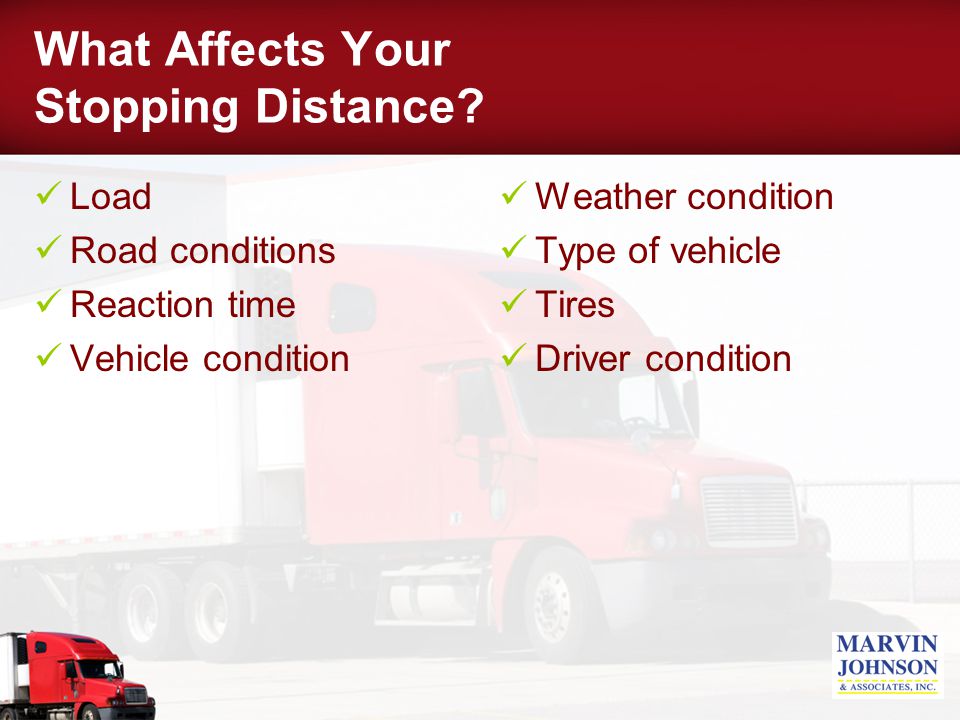 What Affects Your Stopping Distance?

✓ Load
✓ Road conditions
✓ Reaction time
✓ Vehicle condition

✓ Weather condition
✓ Type of vehicle
✓ Tires
✓ Driver condition

MARVIN JOHNSON & ASSOCIATES, INC.